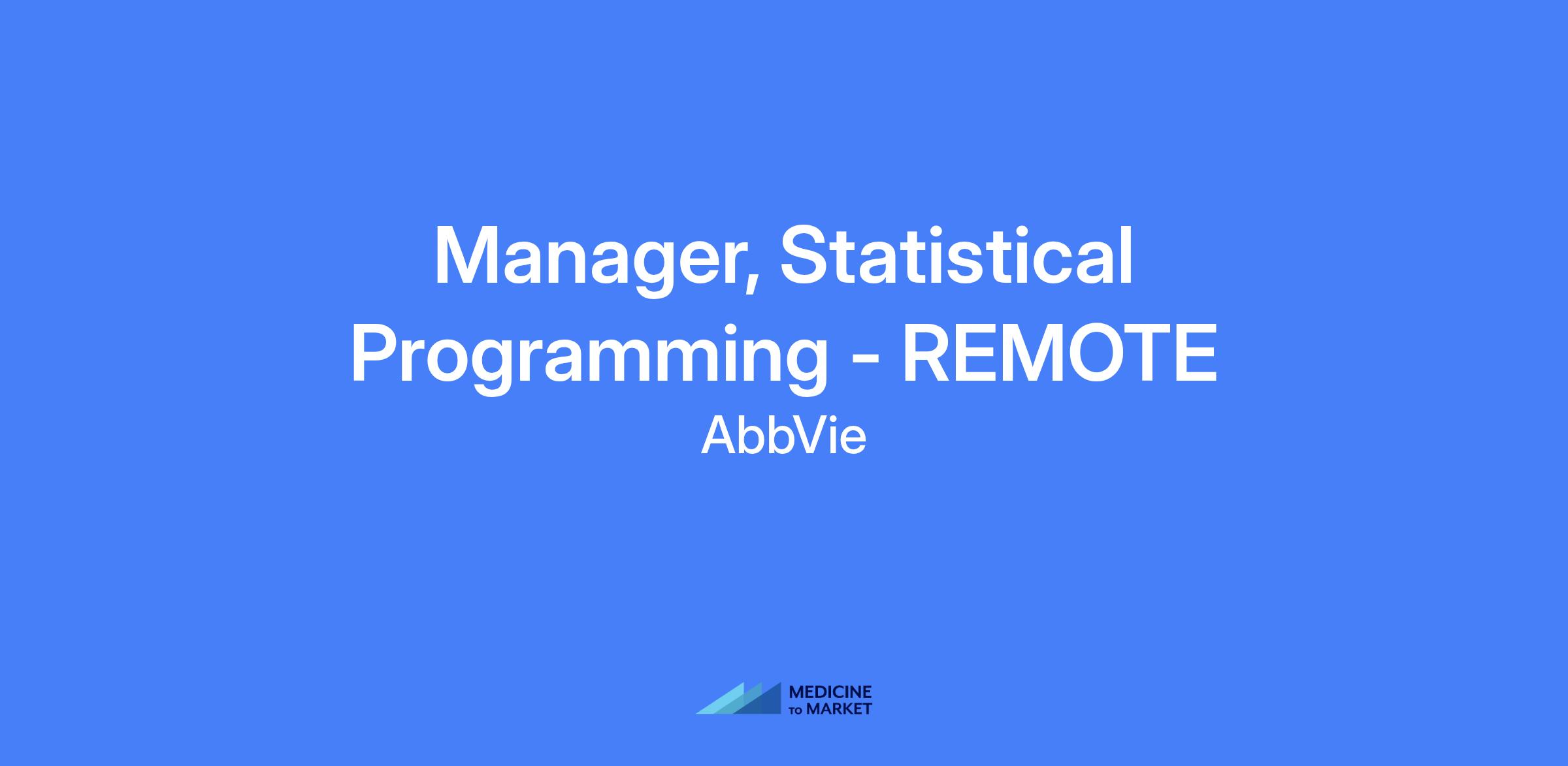 Manager, Statistical Programming - REMOTE

AbbVie

MEDICINE
TO MARKET